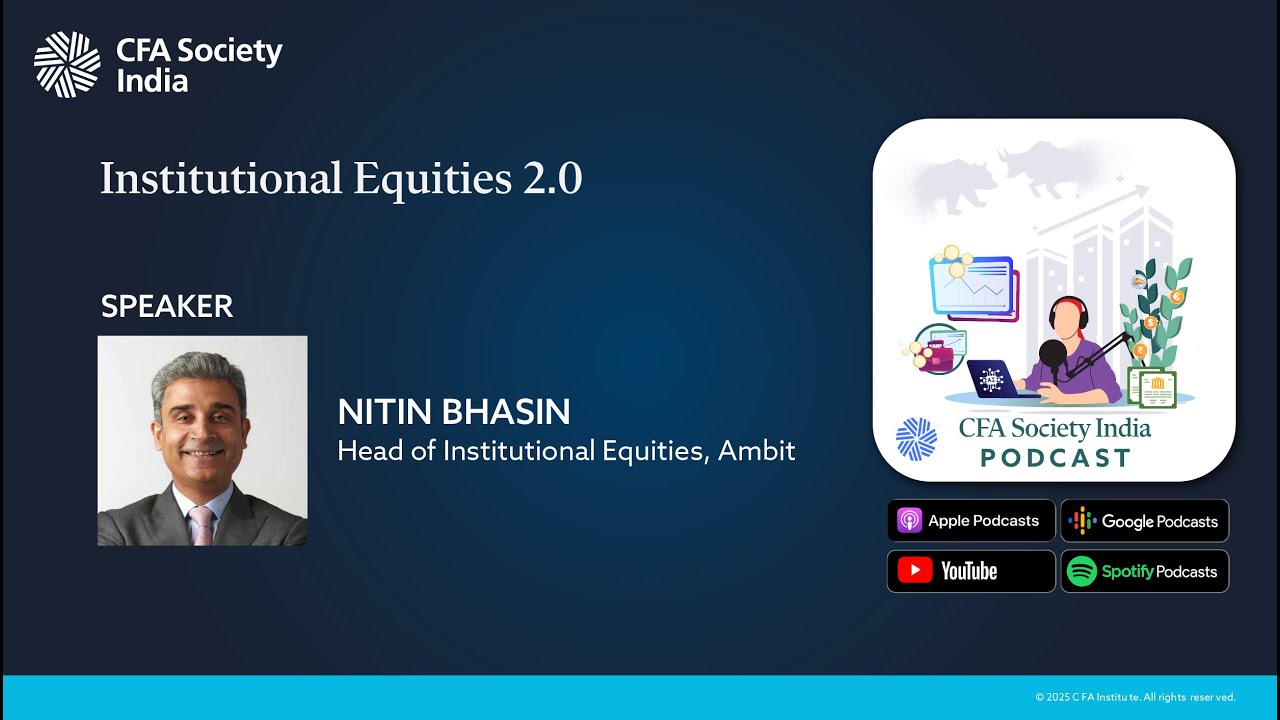 CFA Society India

Institutional Equities 2.0

SPEAKER

NITIN BHASIN
Head of Institutional Equities, Ambit

CFA Society India
PODCAST

Apple Podcasts
Google Podcasts
YouTube
Spotify Podcasts

© 2025 CFA Institute. All rights reserved.